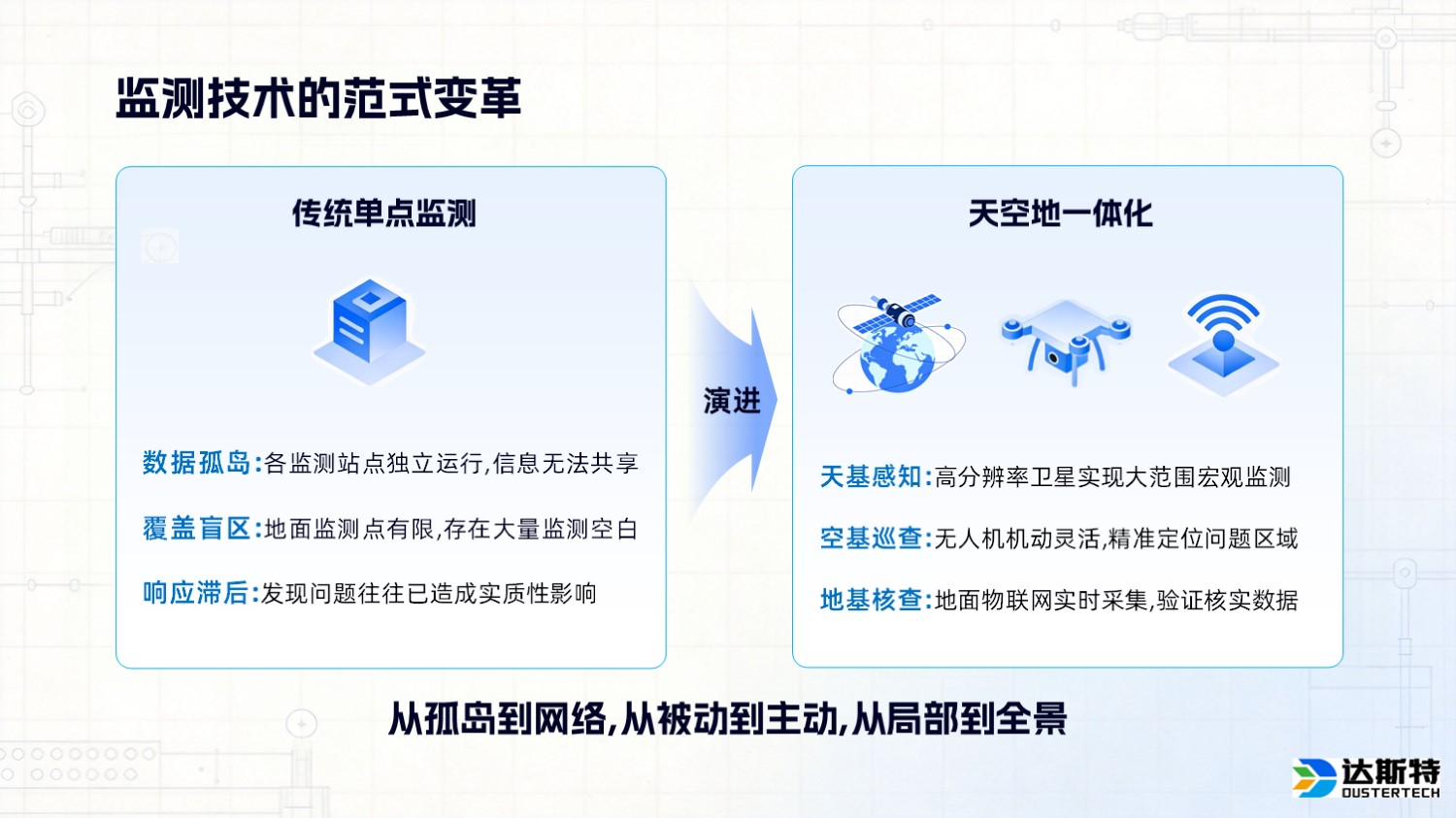 监测技术的范式变革

传统单点监测

数据孤岛:各监测站点独立运行,信息无法共享

覆盖盲区:地面监测点有限,存在大量监测空白

响应滞后:发现问题往往已造成实质性影响

演进

天空地一体化

天基感知:高分辨率卫星实现大范围宏观监测

空基巡查:无人机机动灵活,精准定位问题区域

地基核查:地面物联网实时采集,验证核实数据

从孤岛到网络,从被动到主动,从局部到全景

达斯特
DUSTERTECH